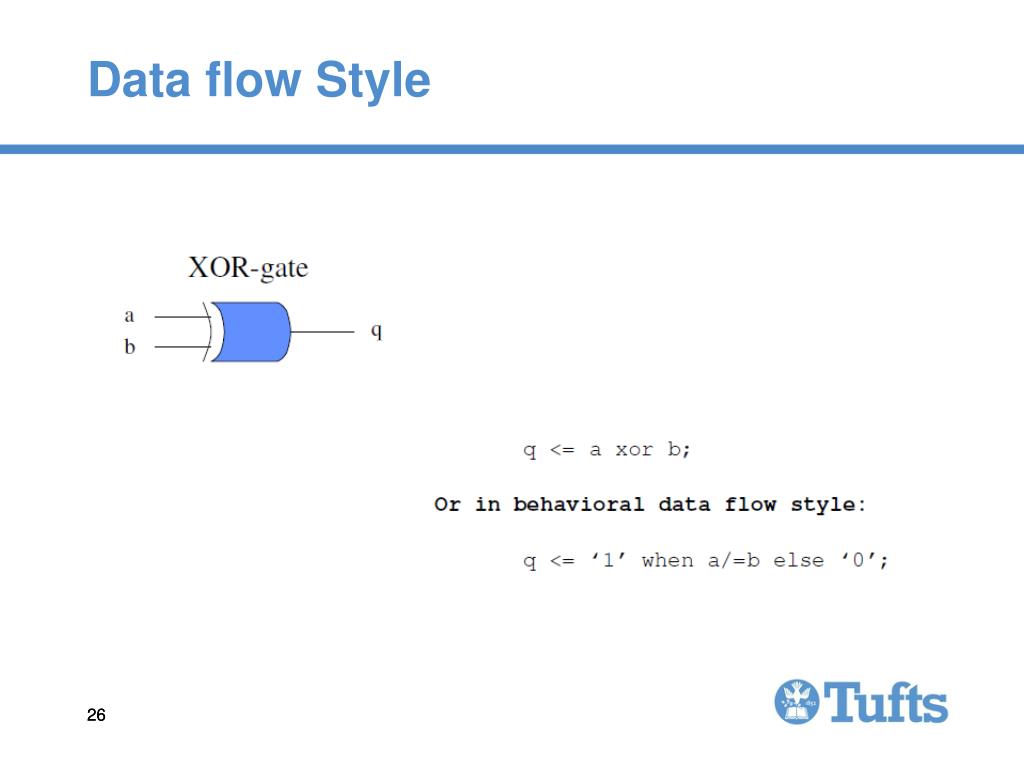 Data flow Style

XOR-gate

a
b
q

q <= a xor b;

Or in behavioral data flow style:

q <= ‘1’ when a/=b else ‘0’;

26

Tufts